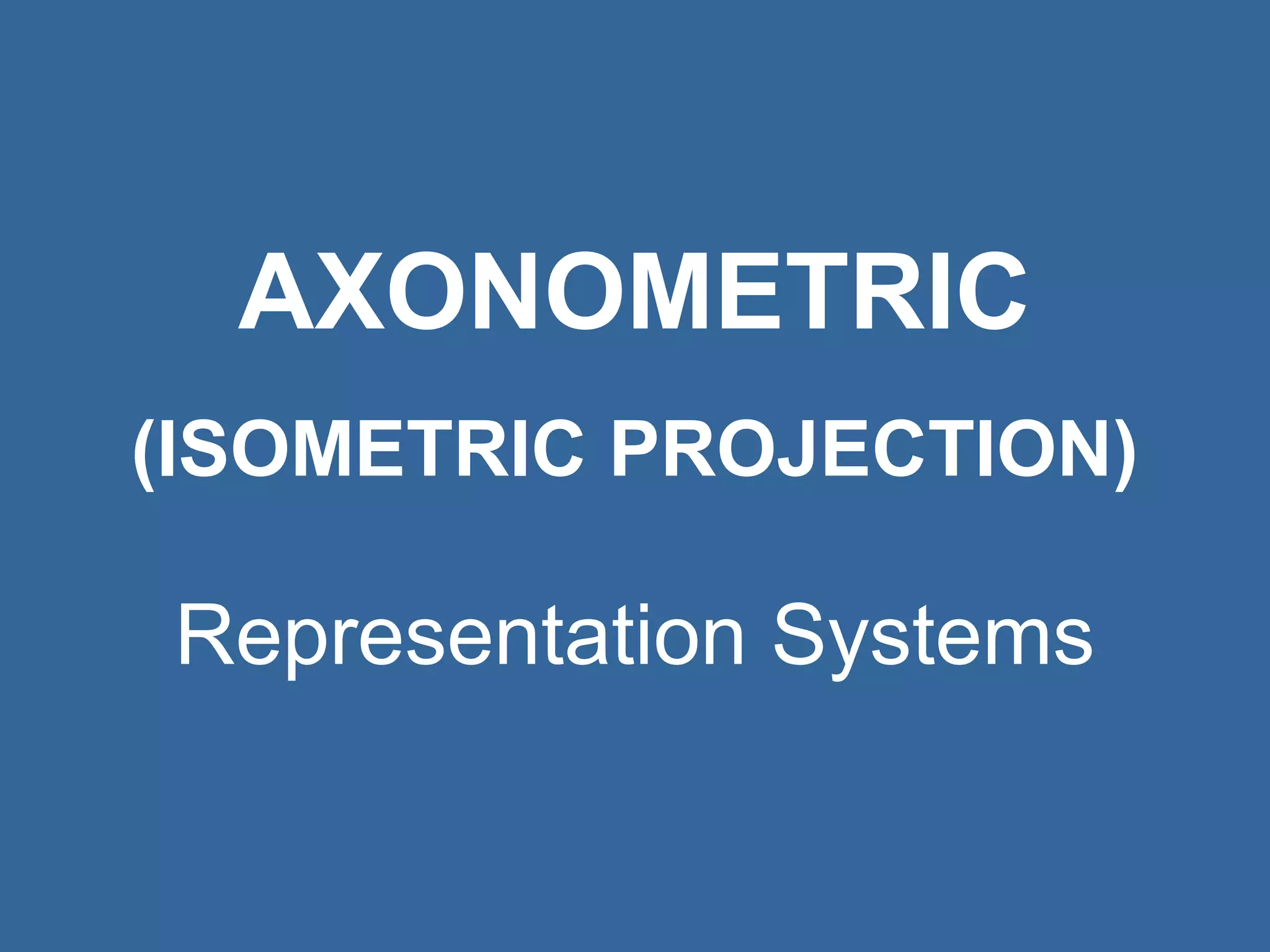 AXONOMETRIC
(ISOMETRIC PROJECTION)

Representation Systems